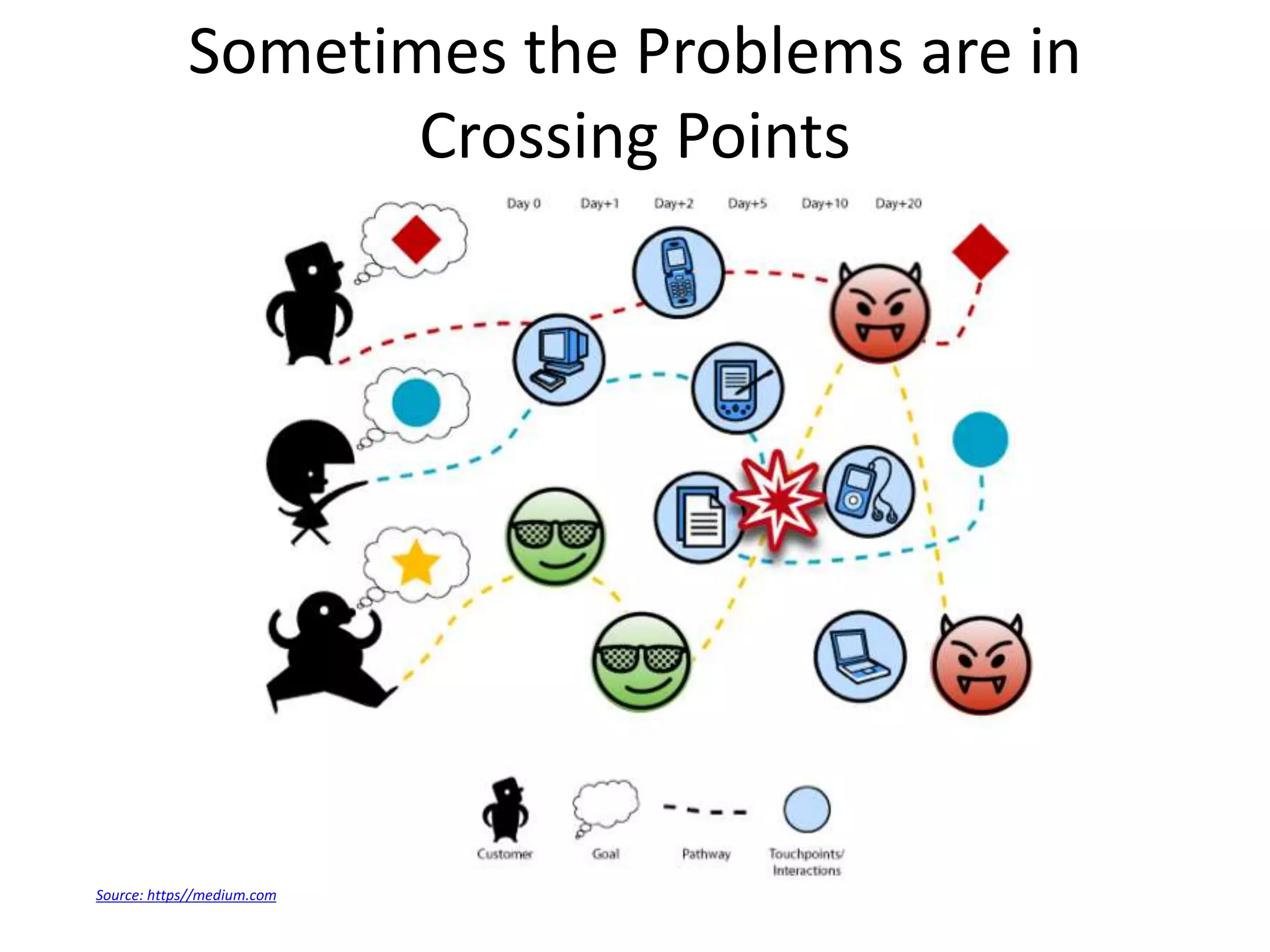 Sometimes the Problems are in Crossing Points

Day 0 Day+1 Day+2 Day+5 Day+10 Day+20

Customer Goal Pathway Touchpoints/ Interactions

Source: https//medium.com